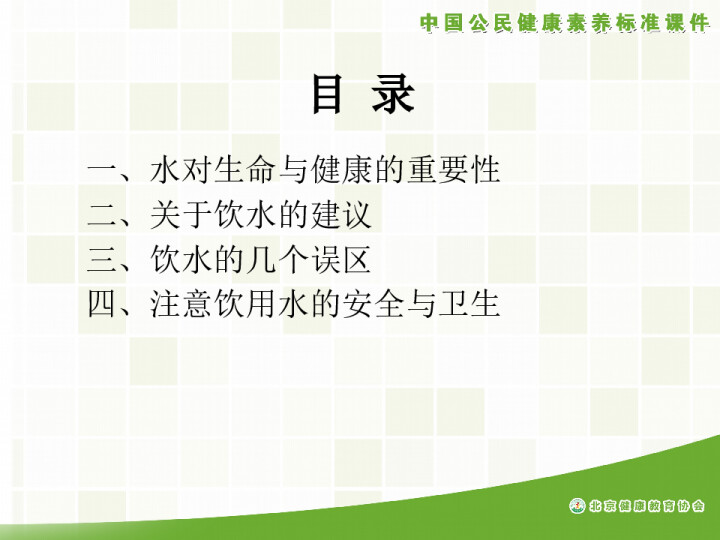 中国公民健康素养标准课件

目 录

一、水对生命与健康的重要性
二、关于饮水的建议
三、饮水的几个误区
四、注意饮用水的安全与卫生

北京健康教育协会